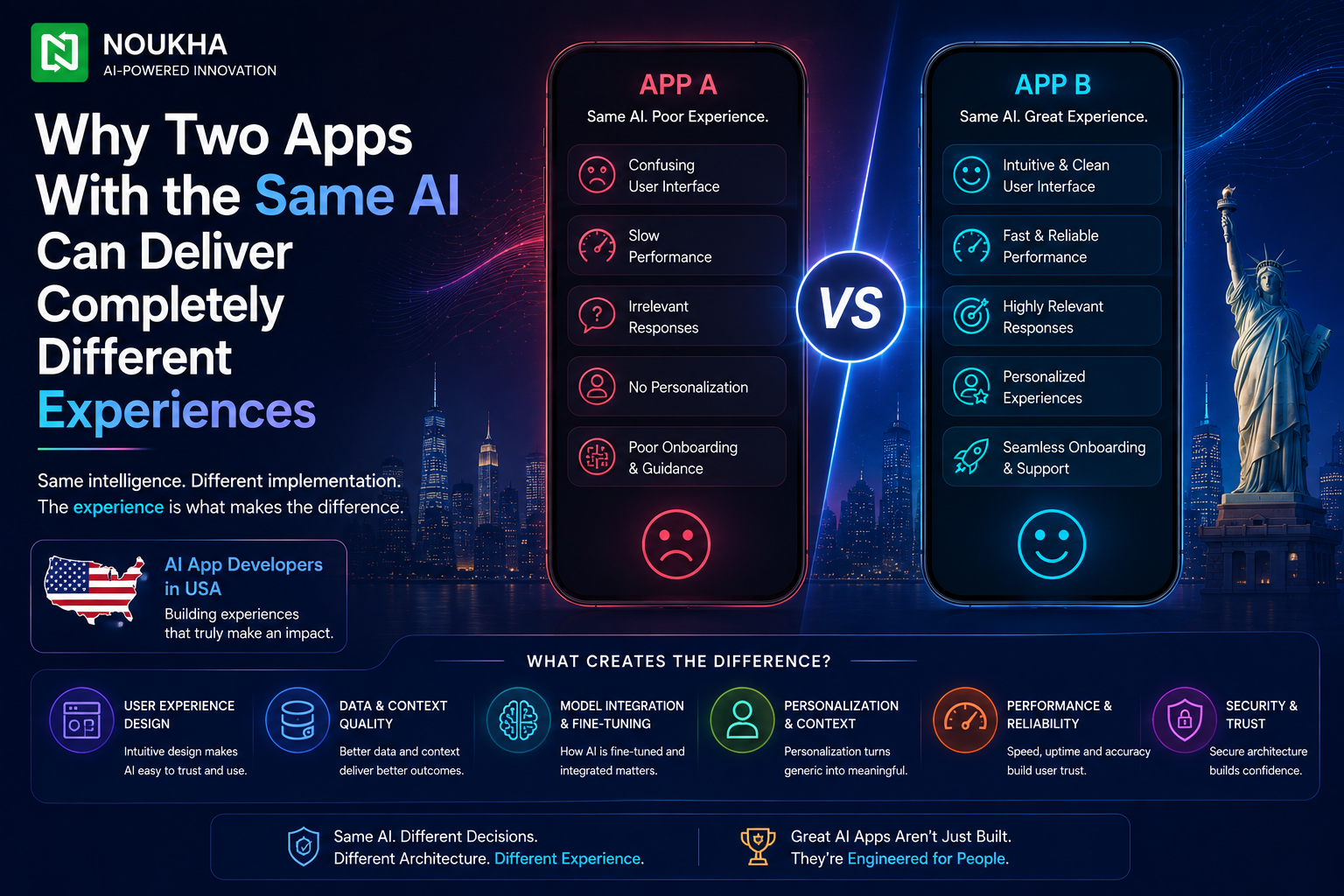 NOUKHA
AI-POWERED INNOVATION

Why Two Apps With the Same AI Can Deliver Completely Different Experiences

Same intelligence. Different implementation.
The experience is what makes the difference.

AI App Developers in USA
Building experiences that truly make an impact.

APP A
Same AI. Poor Experience.

Confusing User Interface

Slow Performance

Irrelevant Responses

No Personalization

Poor Onboarding & Guidance

VS

APP B
Same AI. Great Experience.

Intuitive & Clean User Interface

Fast & Reliable Performance

Highly Relevant Responses

Personalized Experiences

Seamless Onboarding & Support

WHAT CREATES THE DIFFERENCE?

USER EXPERIENCE DESIGN
Intuitive design makes AI easy to trust and use.

DATA & CONTEXT QUALITY
Better data and context deliver better outcomes.

MODEL INTEGRATION & FINE-TUNING
How AI is fine-tuned and integrated matters.

PERSONALIZATION & CONTEXT
Personalization turns generic into meaningful.

PERFORMANCE & RELIABILITY
Speed, uptime and accuracy build user trust.

SECURITY & TRUST
Secure architecture builds confidence.

Same AI. Different Decisions.
Different Architecture. Different Experience.

Great AI Apps Aren't Just Built.
They're Engineered for People.